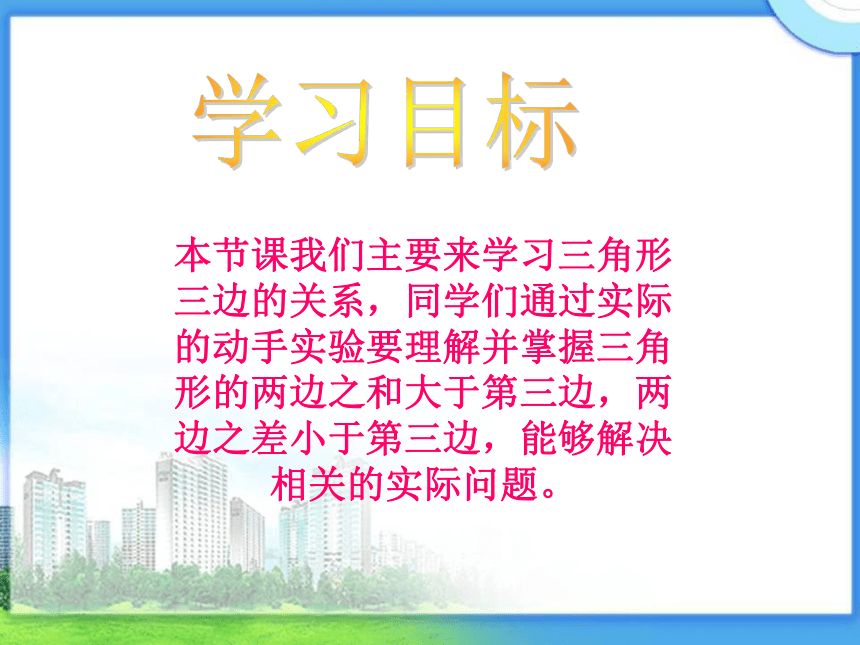 学习目标

本节课我们主要来学习三角形三边的关系，同学们通过实际的动手实验要理解并掌握三角形的两边之和大于第三边，两边之差小于第三边，能够解决相关的实际问题。